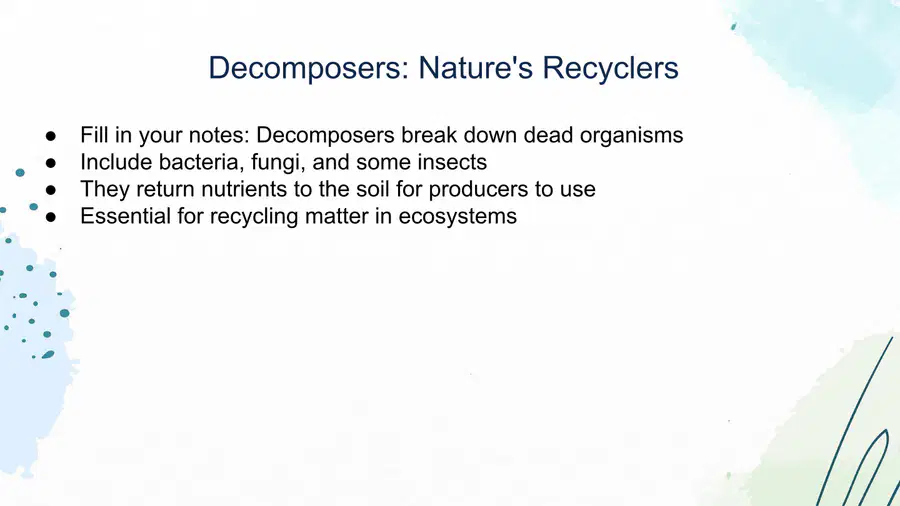 Decomposers: Nature's Recyclers

• Fill in your notes: Decomposers break down dead organisms
• Include bacteria, fungi, and some insects
• They return nutrients to the soil for producers to use
• Essential for recycling matter in ecosystems